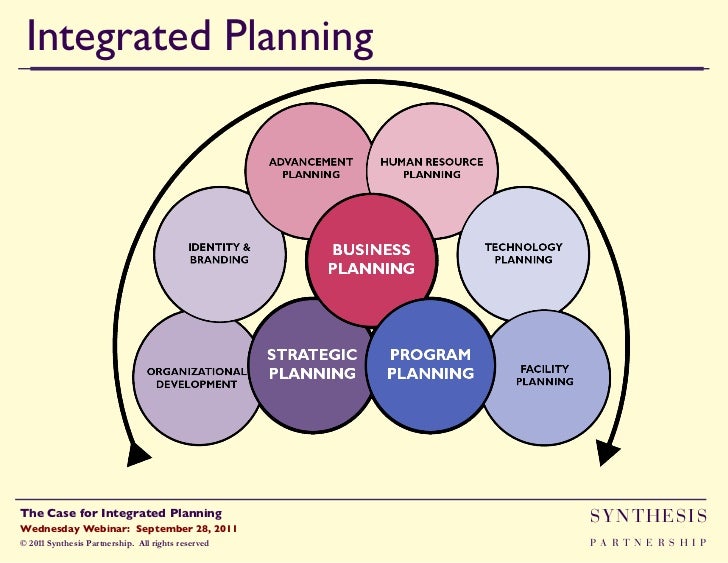 Integrated Planning

ADVANCEMENT PLANNING

HUMAN RESOURCE PLANNING

IDENTITY & BRANDING

BUSINESS PLANNING

TECHNOLOGY PLANNING

ORGANIZATIONAL DEVELOPMENT

STRATEGIC PLANNING

PROGRAM PLANNING

FACILITY PLANNING

The Case for Integrated Planning
Wednesday Webinar: September 28, 2011
© 2011 Synthesis Partnership. All rights reserved

SYNTHESIS
PARTNERSHIP